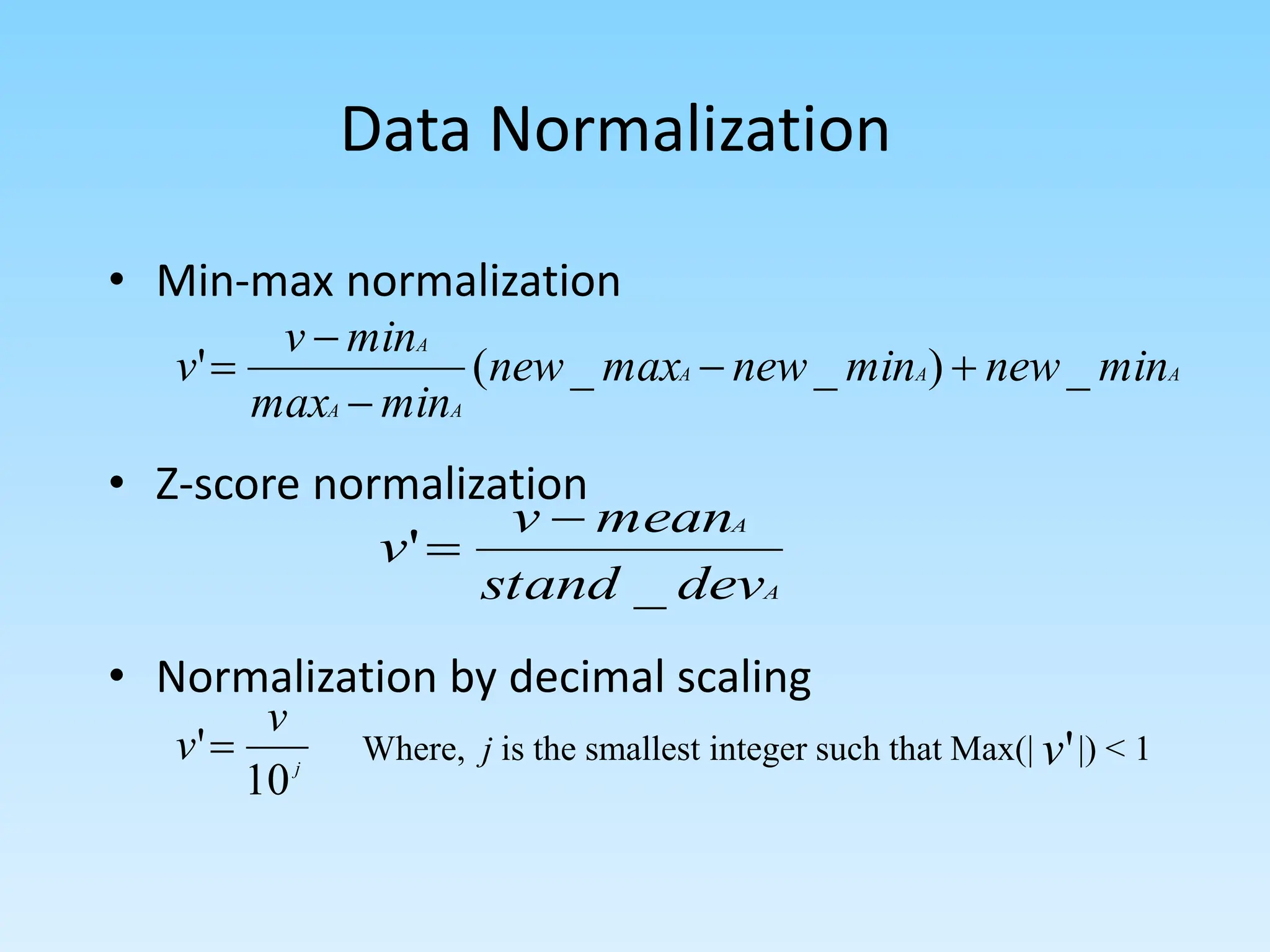 Data Normalization

• Min-max normalization

$v' = \frac{v - min_A}{max_A - min_A}(new\_max_A - new\_min_A) + new\_min_A$

• Z-score normalization

$v' = \frac{v - mean_A}{stand\_dev_A}$

• Normalization by decimal scaling

$v' = \frac{v}{10^j}$ Where, $j$ is the smallest integer such that Max($|v'|$) < 1